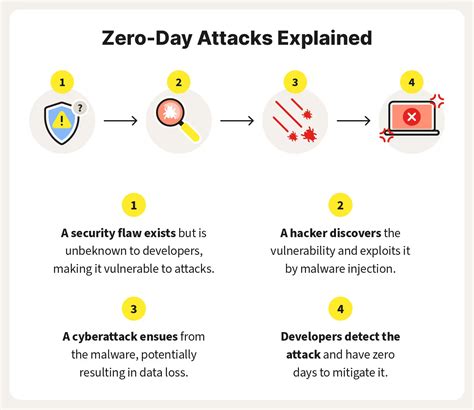 Zero-Day Attacks Explained

1

?

2

3

4

1

A security flaw exists but is unbeknown to developers, making it vulnerable to attacks.

2

A hacker discovers the vulnerability and exploits it by malware injection.

3

A cyberattack ensues from the malware, potentially resulting in data loss.

4

Developers detect the attack and have zero days to mitigate it.